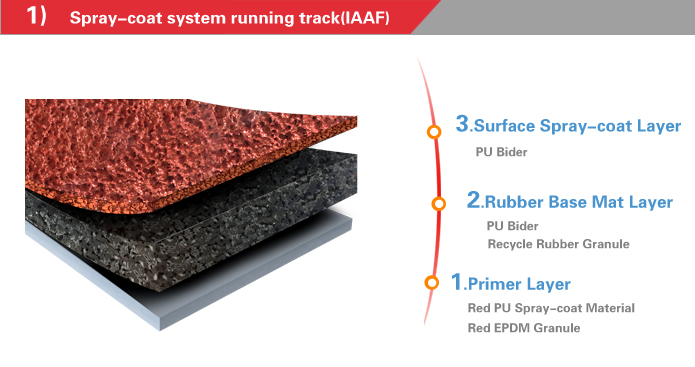 1) Spray-coat system running track(IAAF)

3.Surface Spray-coat Layer
PU Bider

2.Rubber Base Mat Layer
PU Bider
Recycle Rubber Granule

1.Primer Layer
Red PU Spray-coat Material
Red EPDM Granule